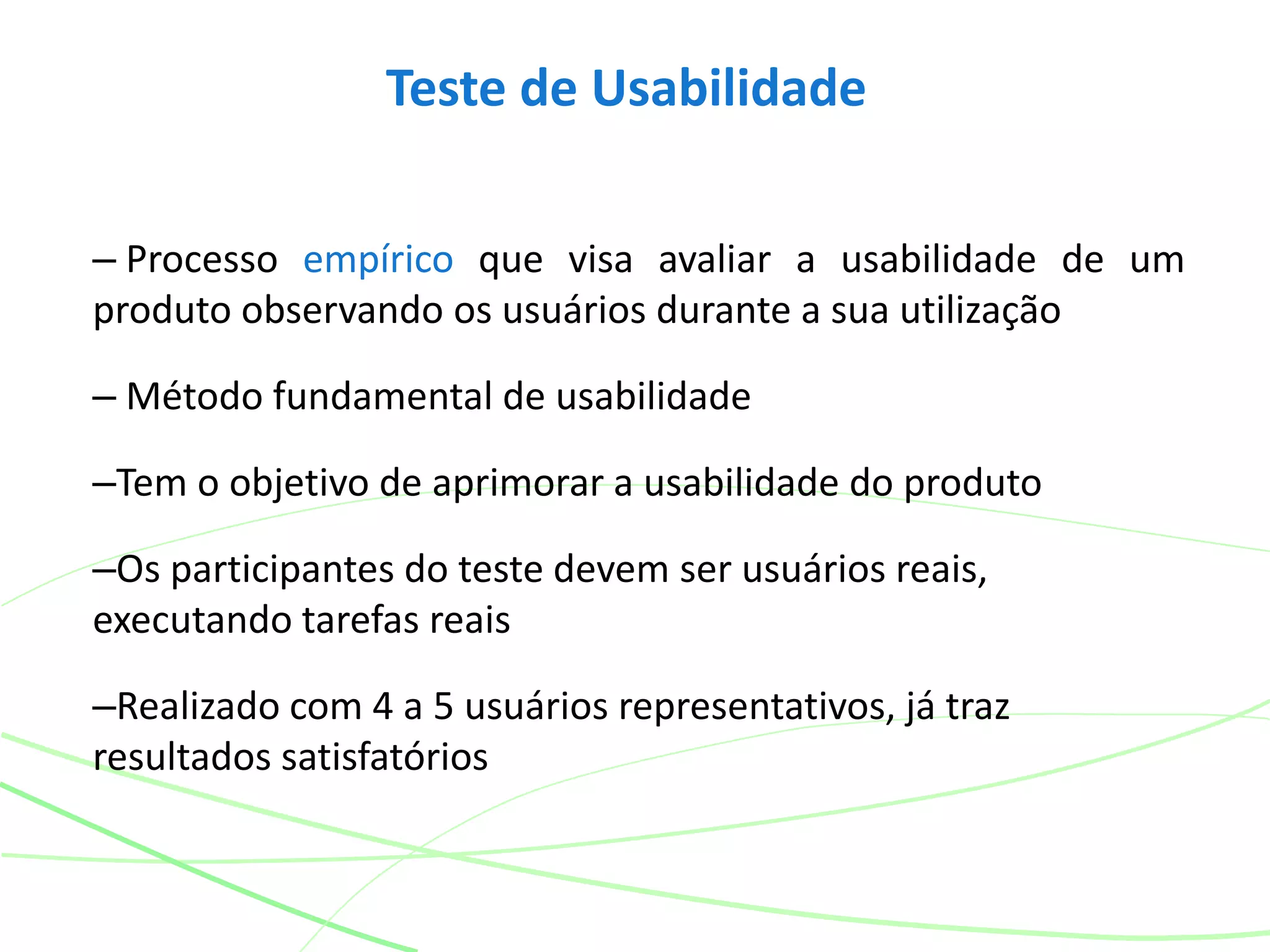 Teste de Usabilidade

– Processo empírico que visa avaliar a usabilidade de um produto observando os usuários durante a sua utilização

– Método fundamental de usabilidade

–Tem o objetivo de aprimorar a usabilidade do produto

–Os participantes do teste devem ser usuários reais, executando tarefas reais

–Realizado com 4 a 5 usuários representativos, já traz resultados satisfatórios